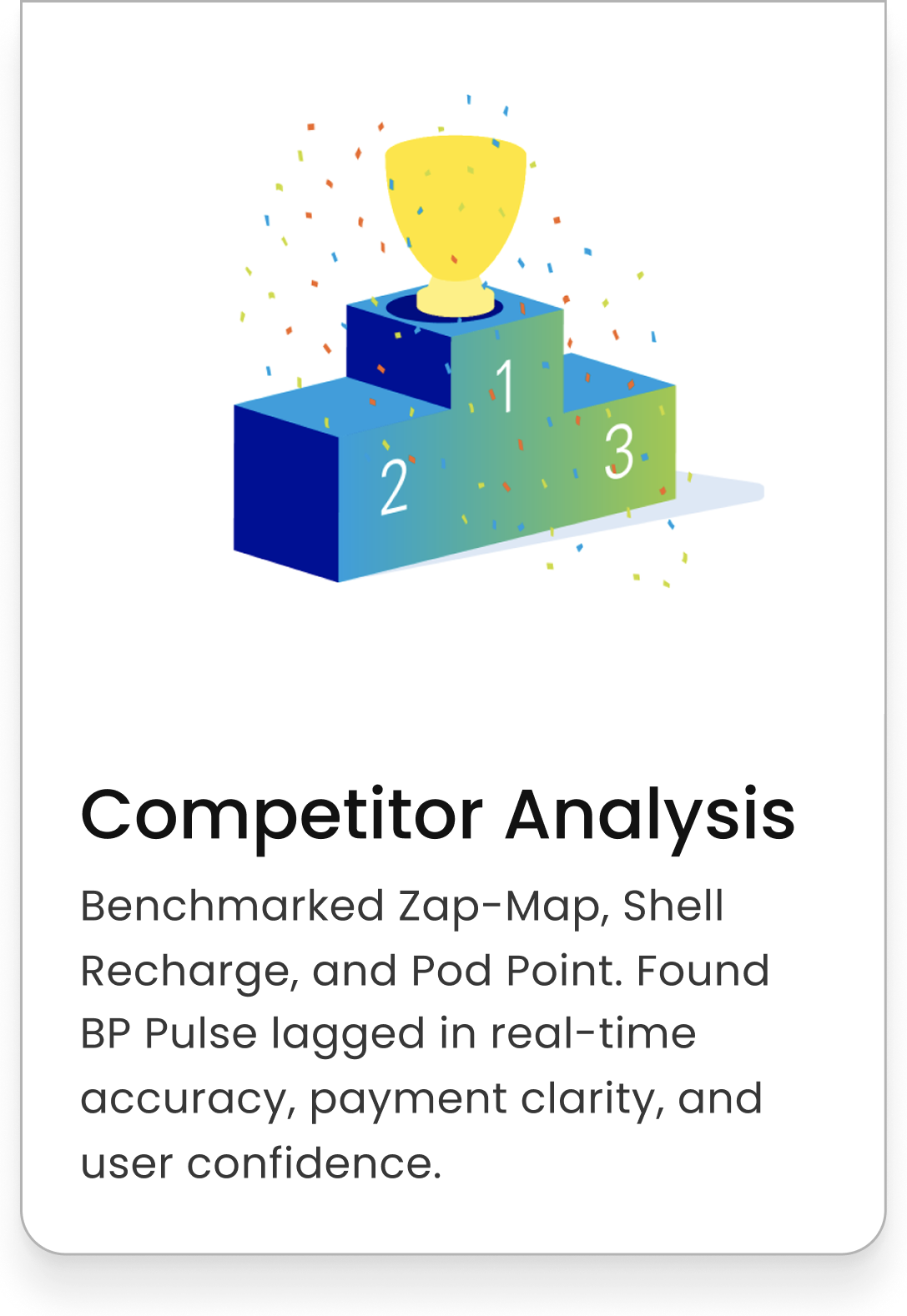 1

2

3

Competitor Analysis

Benchmarked Zap-Map, Shell Recharge, and Pod Point. Found BP Pulse lagged in real-time accuracy, payment clarity, and user confidence.